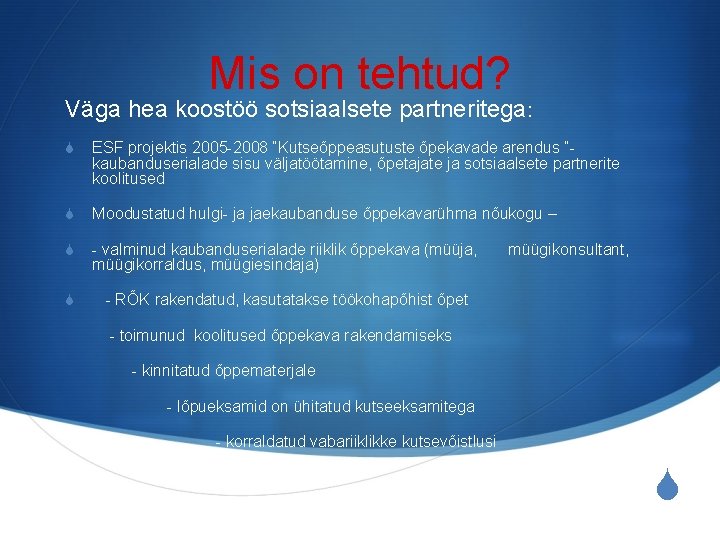 Mis on tehtud?

Väga hea koostöö sotsiaalsete partneritega:

ESF projektis 2005-2008 "Kutseõppeasutuste õpekavade arendus "- kaubanduserialade sisu väljatöötamine, õpetajate ja sotsiaalsete partnerite koolitused

Moodustatud hulgi- ja jaekaubanduse õppekavarühma nõukogu –

- valminud kaubanduserialade riiklik õppekava (müüja, müügikonsultant, müügikorraldus, müügiesindaja)

- RÕK rakendatud, kasutatakse töökohapõhist õpet

- toimunud koolitused õppekava rakendamiseks

- kinnitatud õppematerjale

- lõpueksamid on ühitatud kutseeksamitega

- korraldatud vabariiklikke kutsevõistlusi